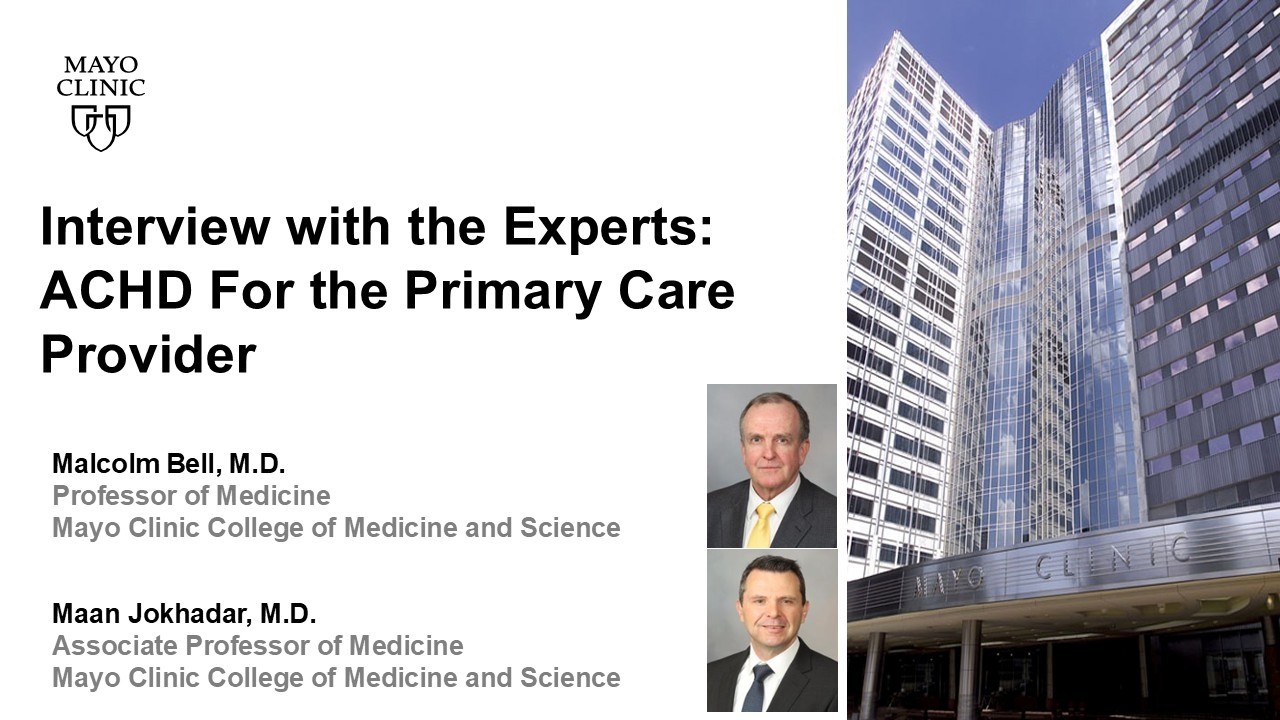 MAYO CLINIC

Interview with the Experts: ACHD For the Primary Care Provider

Malcolm Bell, M.D.
Professor of Medicine
Mayo Clinic College of Medicine and Science

Maan Jokhadar, M.D.
Associate Professor of Medicine
Mayo Clinic College of Medicine and Science

MAYO CLINIC